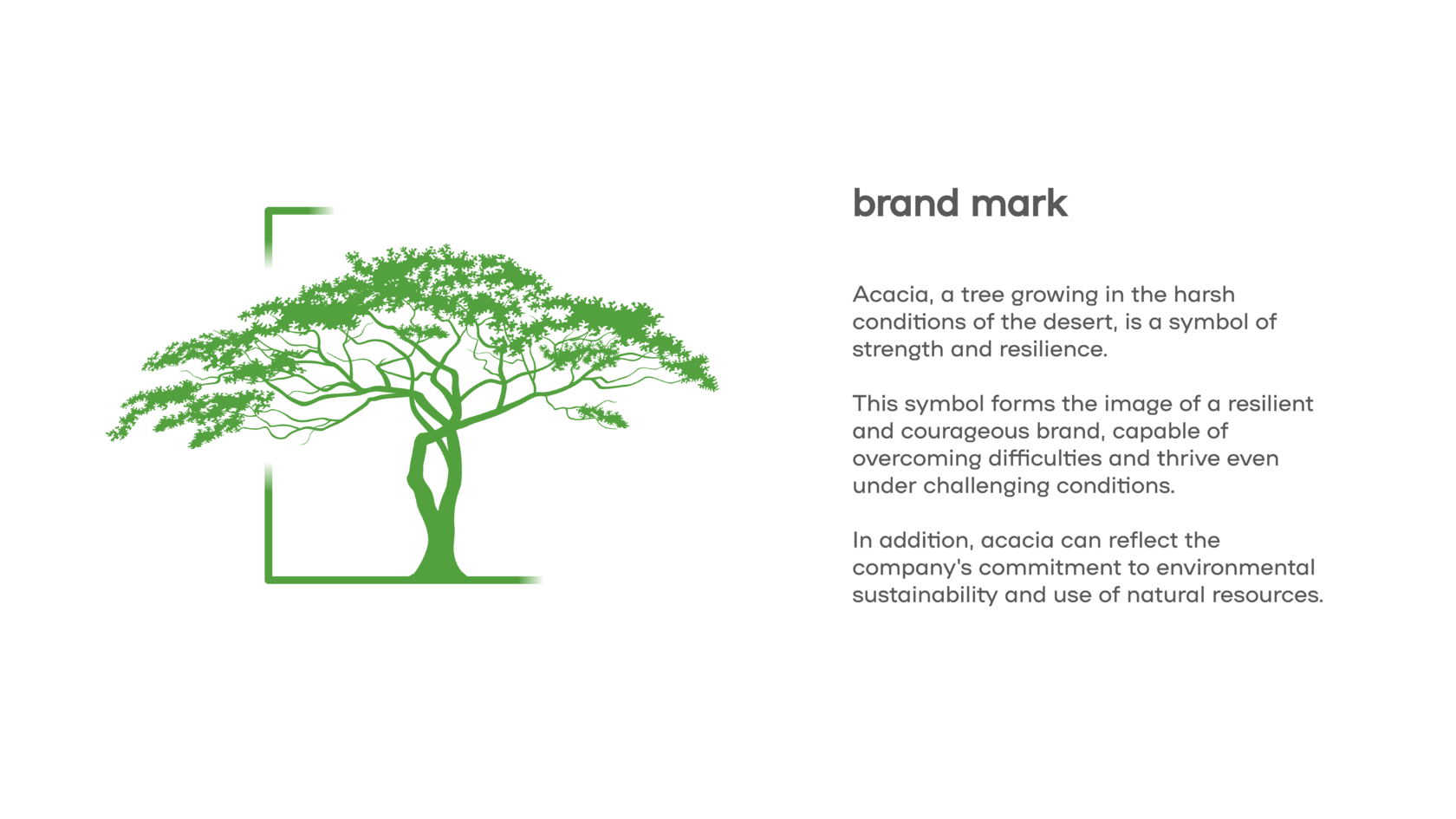 brand mark

Acacia, a tree growing in the harsh conditions of the desert, is a symbol of strength and resilience.

This symbol forms the image of a resilient and courageous brand, capable of overcoming difficulties and thrive even under challenging conditions.

In addition, acacia can reflect the company's commitment to environmental sustainability and use of natural resources.